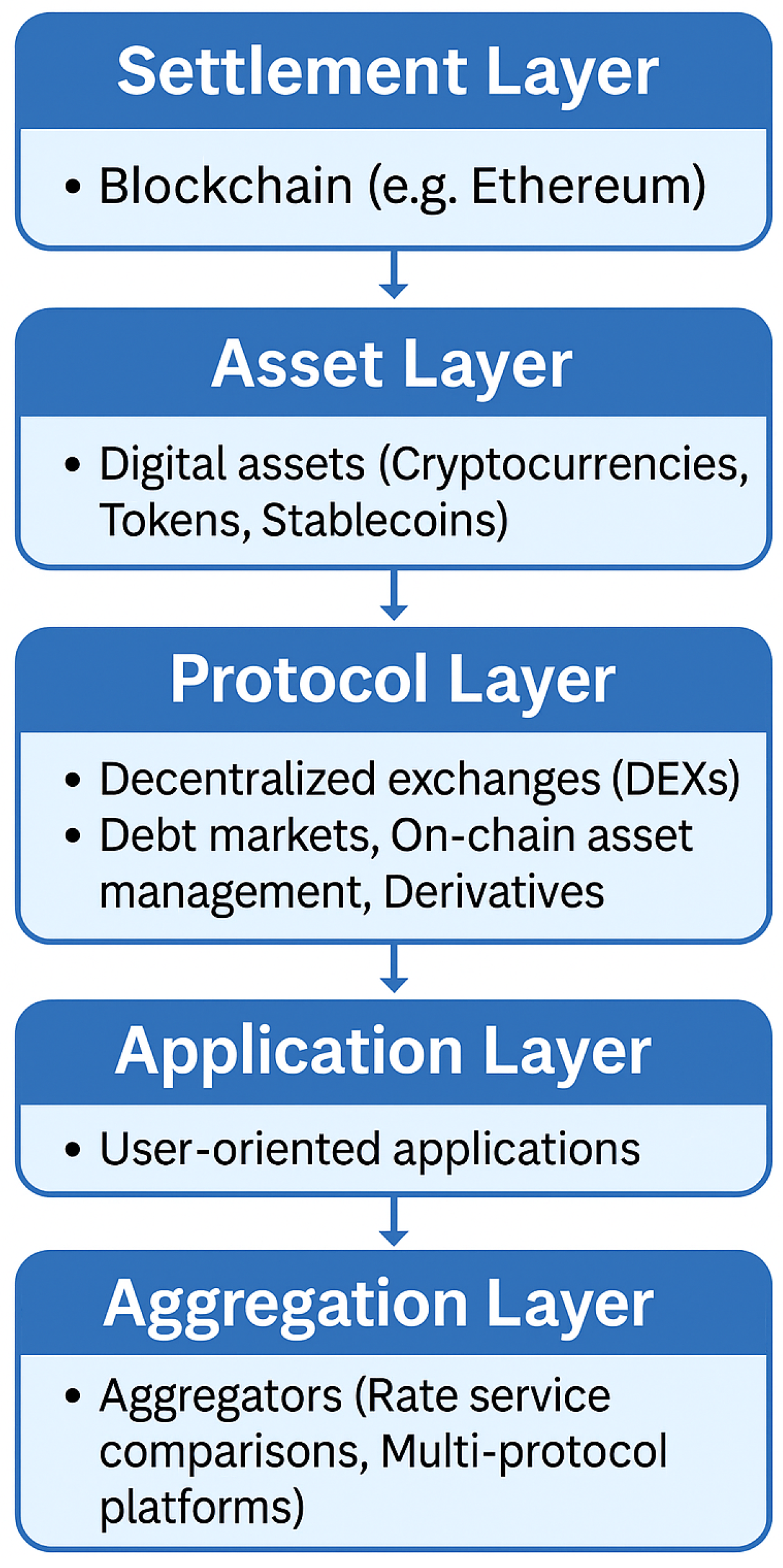 Settlement Layer

• Blockchain (e.g. Ethereum)

Asset Layer

• Digital assets (Cryptocurrencies, Tokens, Stablecoins)

Protocol Layer

• Decentralized exchanges (DEXs)
• Debt markets, On-chain asset management, Derivatives

Application Layer

• User-oriented applications

Aggregation Layer

• Aggregators (Rate service comparisons, Multi-protocol platforms)